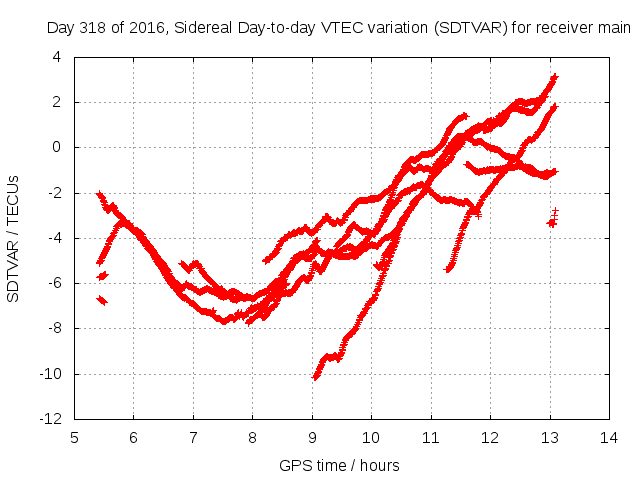 Day 318 of 2016, Sidereal Day-to-day VTEC variation (SDTVAR) for receiver main

SDTVAR / TECUs

4
2
0
-2
-4
-6
-8
-10
-12

5 6 7 8 9 10 11 12 13 14

GPS time / hours